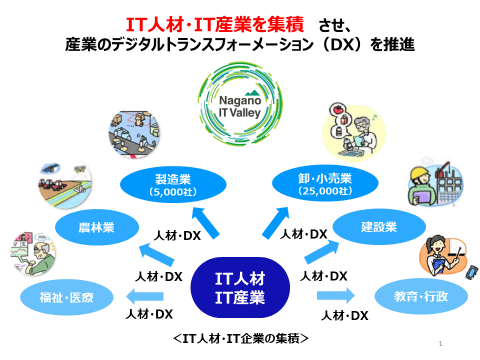 IT人材・IT産業を集積 させ、
産業のデジタルトランスフォーメーション（DX）を推進

Nagano
IT Valley

製造業
（5,000社）

卸・小売業
（25,000社）

農林業

建設業

人材・DX

人材・DX

人材・DX

人材・DX

IT人材
IT産業

福祉・医療

教育・行政

人材・DX

人材・DX

＜IT人材・IT企業の集積＞

1